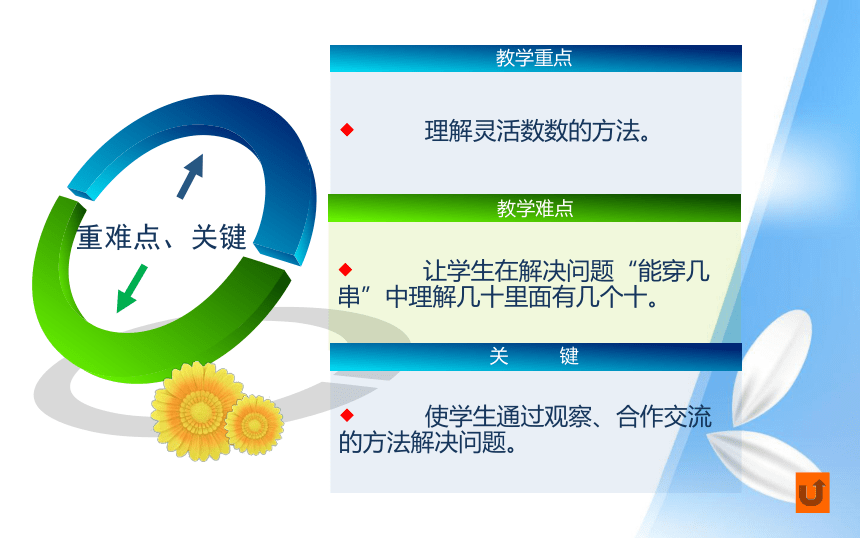 重难点、关键

教学重点

◆ 理解灵活数数的方法。

教学难点

◆ 让学生在解决问题“能穿几串”中理解几十里面有几个十。

关 键

◆ 使学生通过观察、合作交流的方法解决问题。